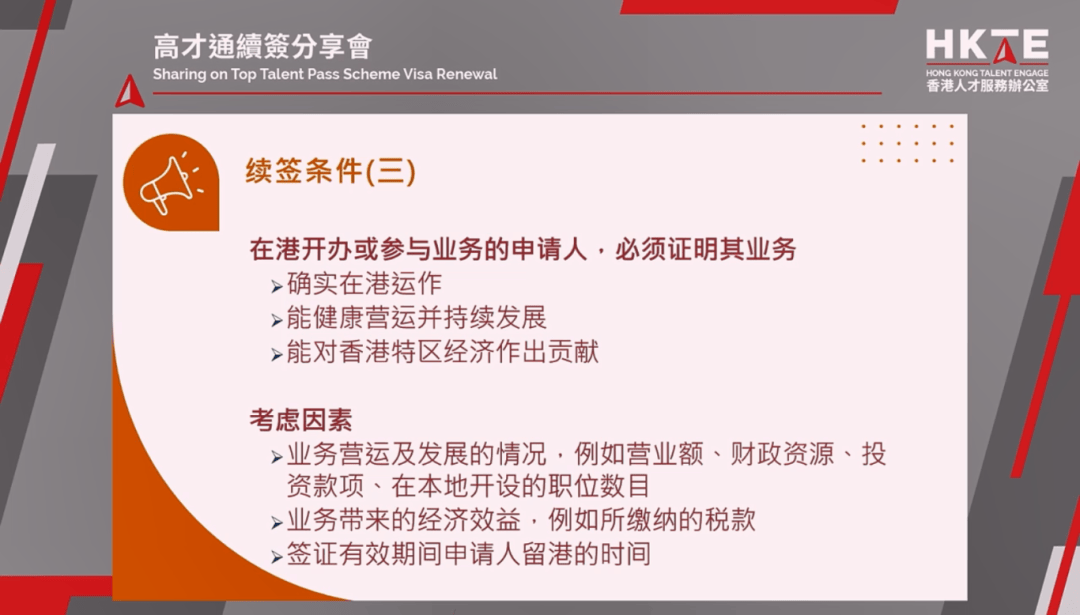 高才通續簽分享會
Sharing on Top Talent Pass Scheme Visa Renewal

HKTE
HONG KONG TALENT ENGAGE
香港人才服務辦公室

续签条件(三)

在港开办或参与业务的申请人，必须证明其业务
➢确实在港运作
➢能健康营运并持续发展
➢能对香港特区经济作出贡献

考虑因素
➢业务营运及发展的情况，例如营业额、财政资源、投资款项、在本地开设的职位数目
➢业务带来的经济效益，例如所缴纳的税款
➢签证有效期间申请人留港的时间